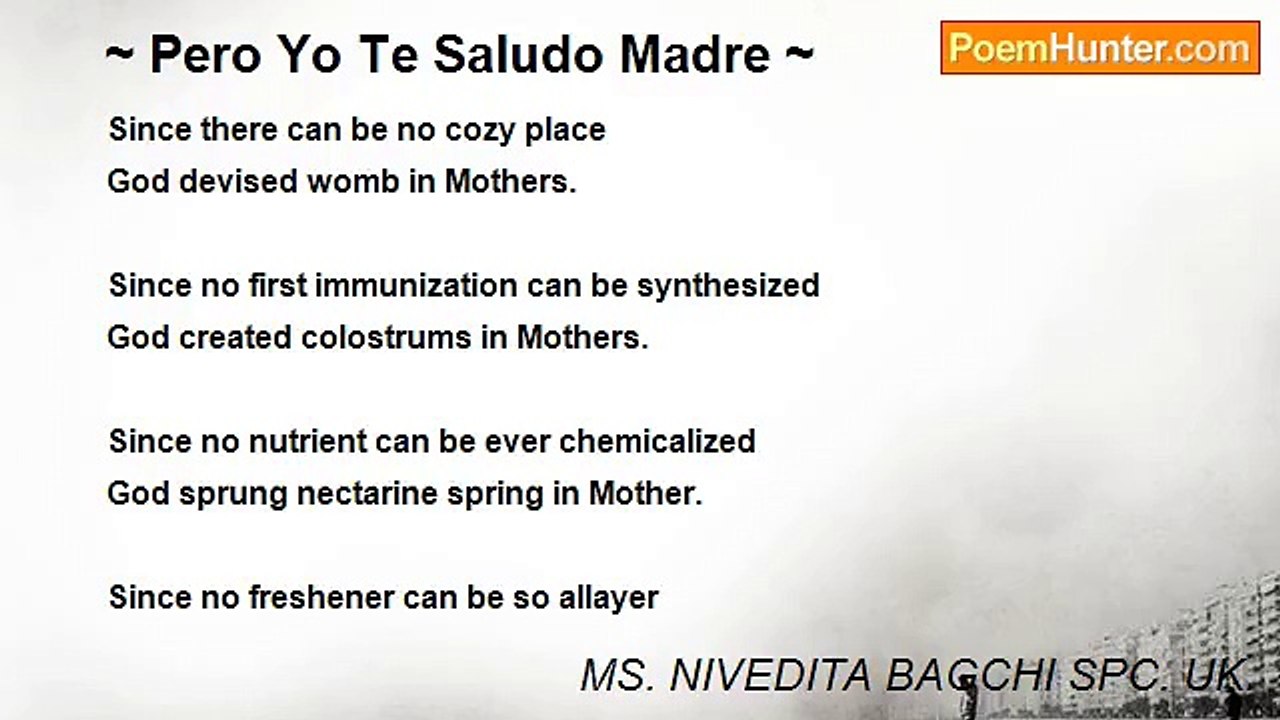 ~ Pero Yo Te Saludo Madre ~

PoemHunter.com

Since there can be no cozy place
God devised womb in Mothers.

Since no first immunization can be synthesized
God created colostrums in Mothers.

Since no nutrient can be ever chemicalized
God sprung nectarine spring in Mother.

Since no freshener can be so allayer

MS. NIVEDITA BAGCHI SPC. UK